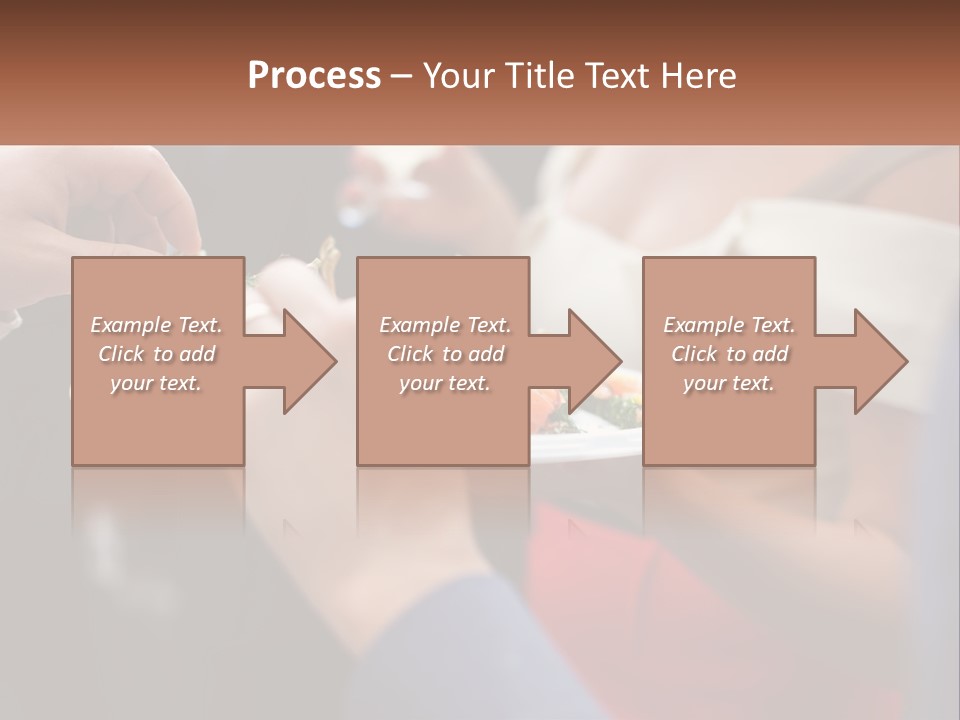 Process – Your Title Text Here

Example Text. Click to add your text.

Example Text. Click to add your text.

Example Text. Click to add your text.